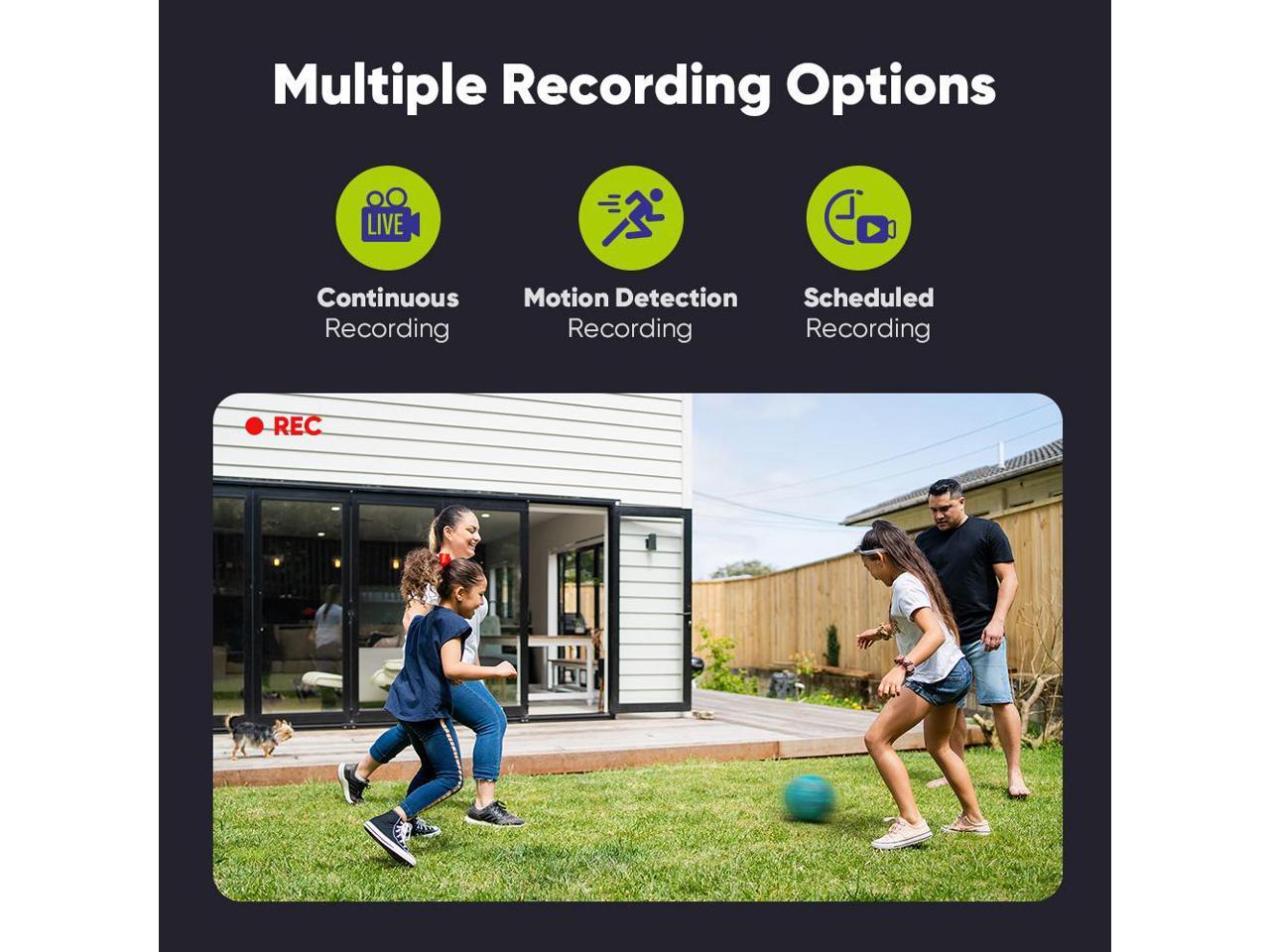 Multiple Recording Options

LIVE

Continuous Recording

Motion Detection Recording

Scheduled Recording

REC